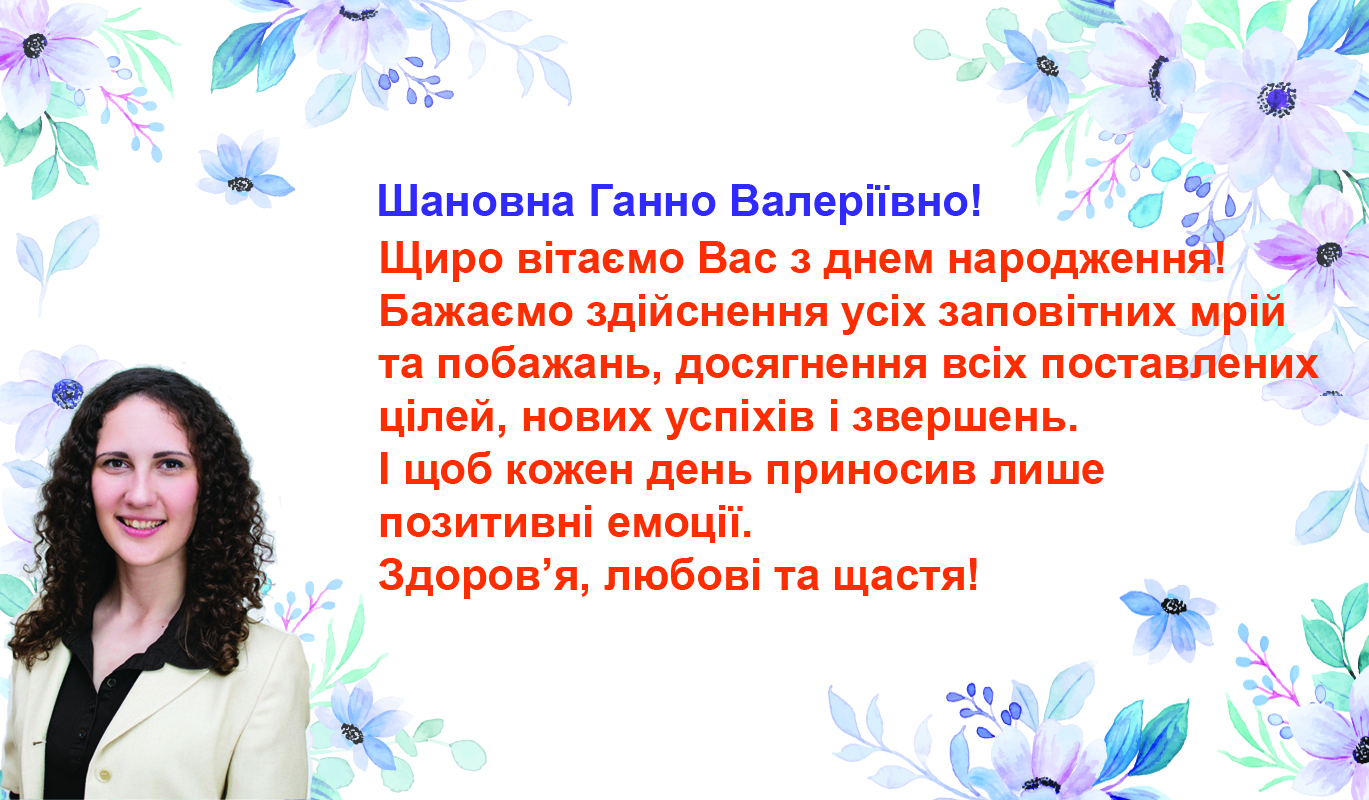 Шановна Ганно Валеріївно!

Щиро вітаємо Вас з днем народження! Бажаємо здійснення усіх заповітних мрій та побажань, досягнення всіх поставлених цілей, нових успіхів і звершень.
І щоб кожен день приносив лише позитивні емоції.
Здоров’я, любові та щастя!